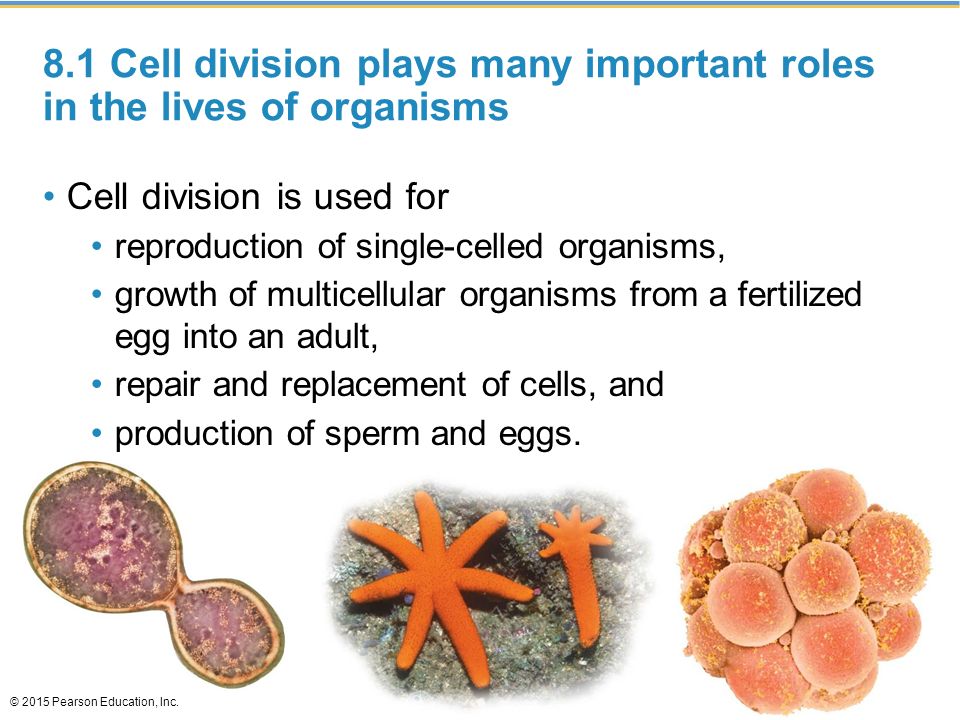 8.1 Cell division plays many important roles in the lives of organisms

• Cell division is used for
  • reproduction of single-celled organisms,
  • growth of multicellular organisms from a fertilized egg into an adult,
  • repair and replacement of cells, and
  • production of sperm and eggs.

© 2015 Pearson Education, Inc.